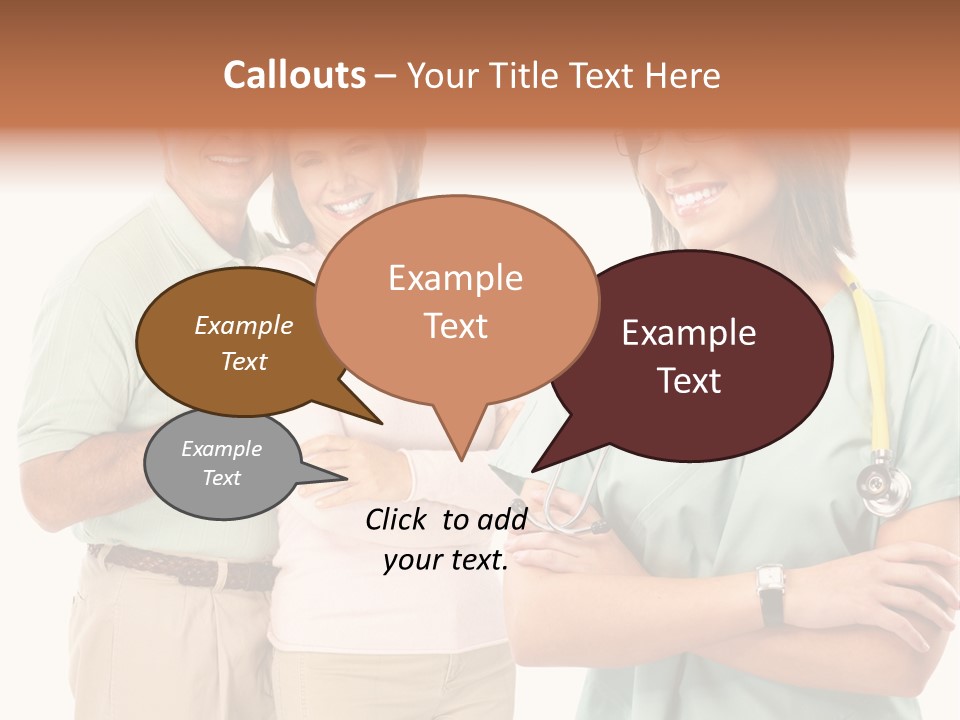 Callouts – Your Title Text Here

Example Text

Example Text

Example Text

Example Text

Click to add your text.